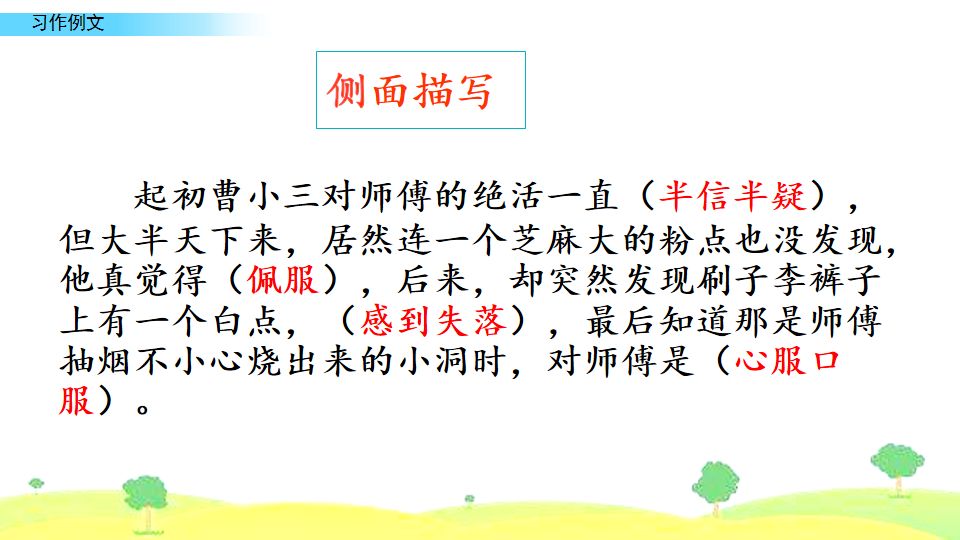 习作例文

侧面描写

起初曹小三对师傅的绝活一直（半信半疑），但大半天下来，居然连一个芝麻大的粉点也没发现，他真觉得（佩服），后来，却突然发现刷子李裤子上有一个白点，（感到失落），最后知道那是师傅抽烟不小心烧出来的小洞时，对师傅是（心服口服）。